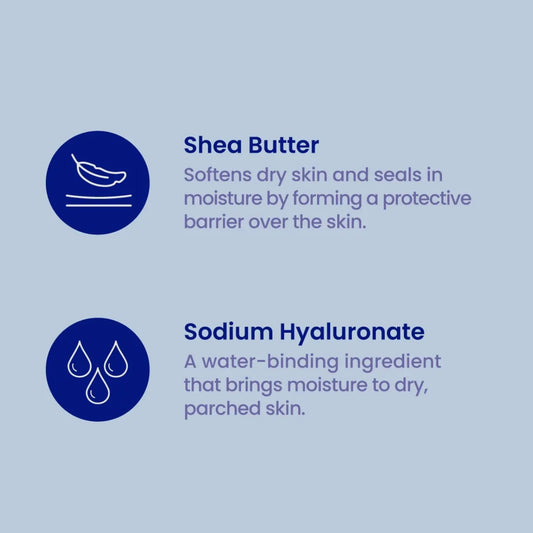 Shea Butter
Softens dry skin and seals in moisture by forming a protective barrier over the skin.

Sodium Hyaluronate
A water-binding ingredient that brings moisture to dry, parched skin.